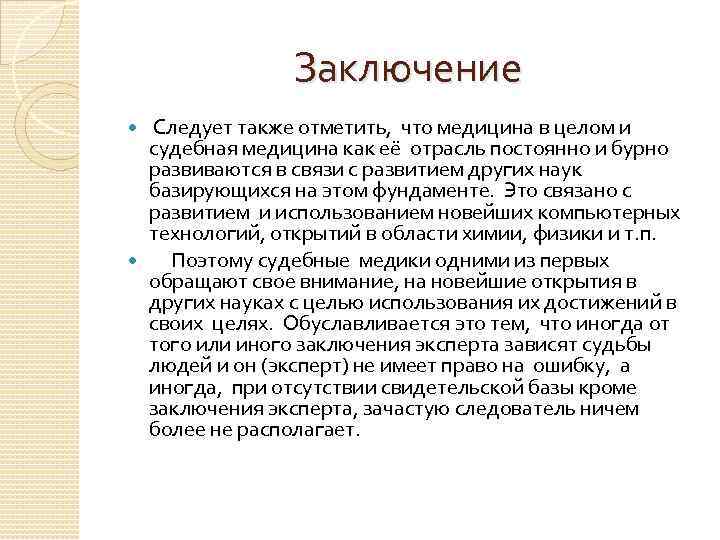 Заключение

Следует также отметить, что медицина в целом и судебная медицина как её отрасль постоянно и бурно развиваются в связи с развитием других наук базирующихся на этом фундаменте. Это связано с развитием и использованием новейших компьютерных технологий, открытий в области химии, физики и т.п.

Поэтому судебные медики одними из первых обращают свое внимание, на новейшие открытия в других науках с целью использования их достижений в своих целях. Обуславливается это тем, что иногда от того или иного заключения эксперта зависят судьбы людей и он (эксперт) не имеет право на ошибку, а иногда, при отсутствии свидетельской базы кроме заключения эксперта, зачастую следователь ничем более не располагает.